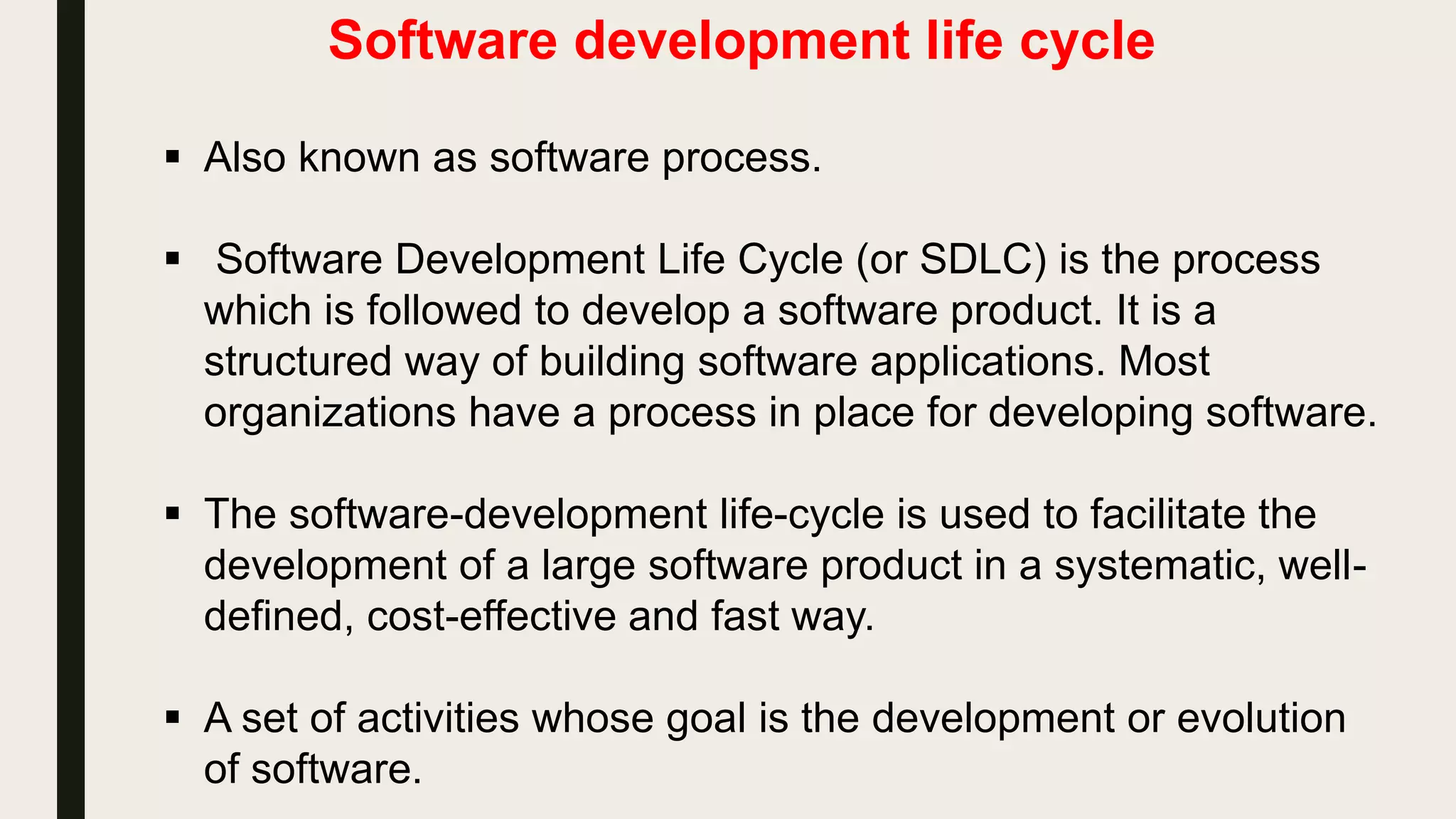 Software development life cycle

▪ Also known as software process.

▪ Software Development Life Cycle (or SDLC) is the process which is followed to develop a software product. It is a structured way of building software applications. Most organizations have a process in place for developing software.

▪ The software-development life-cycle is used to facilitate the development of a large software product in a systematic, well-defined, cost-effective and fast way.

▪ A set of activities whose goal is the development or evolution of software.